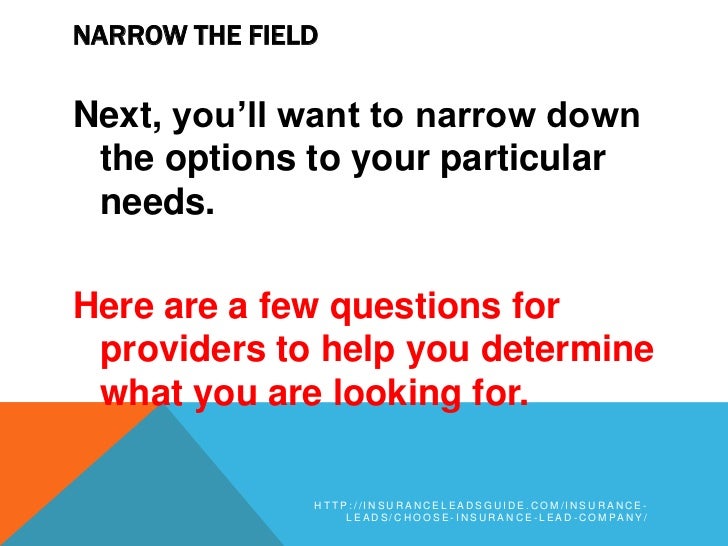 NARROW THE FIELD

Next, you'll want to narrow down the options to your particular needs.

Here are a few questions for providers to help you determine what you are looking for.

HTTP://INSURANCELEADSGUIDE.COM/INSURANCE-LEADS/CHOOSE-INSURANCE-LEAD-COMPANY/